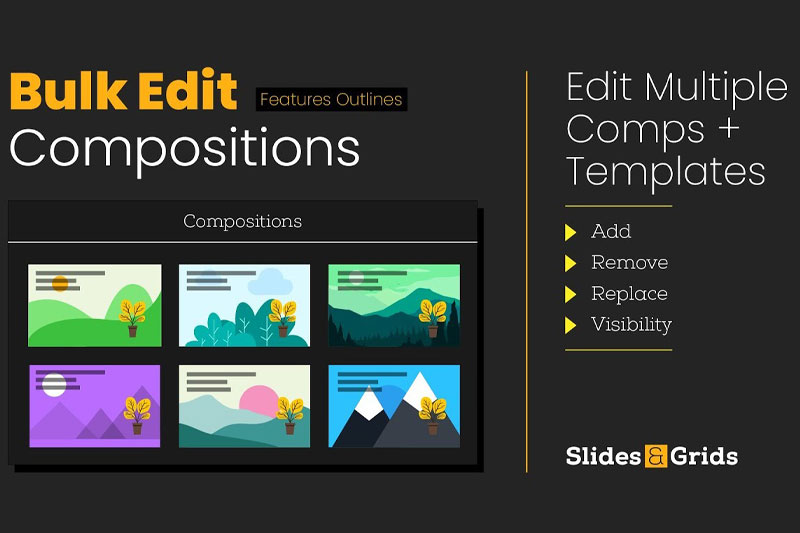 Bulk Edit
Features Outlines
Compositions

Compositions

Edit Multiple Comps + Templates

Add
Remove
Replace
Visibility

Slides & Grids